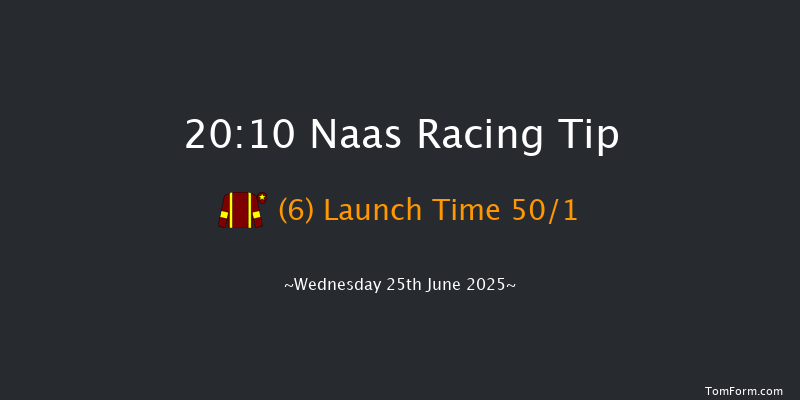 20:10 Naas Racing Tip

(6) Launch Time 50/1

~Wednesday 25th June 2025~

TomForm.com